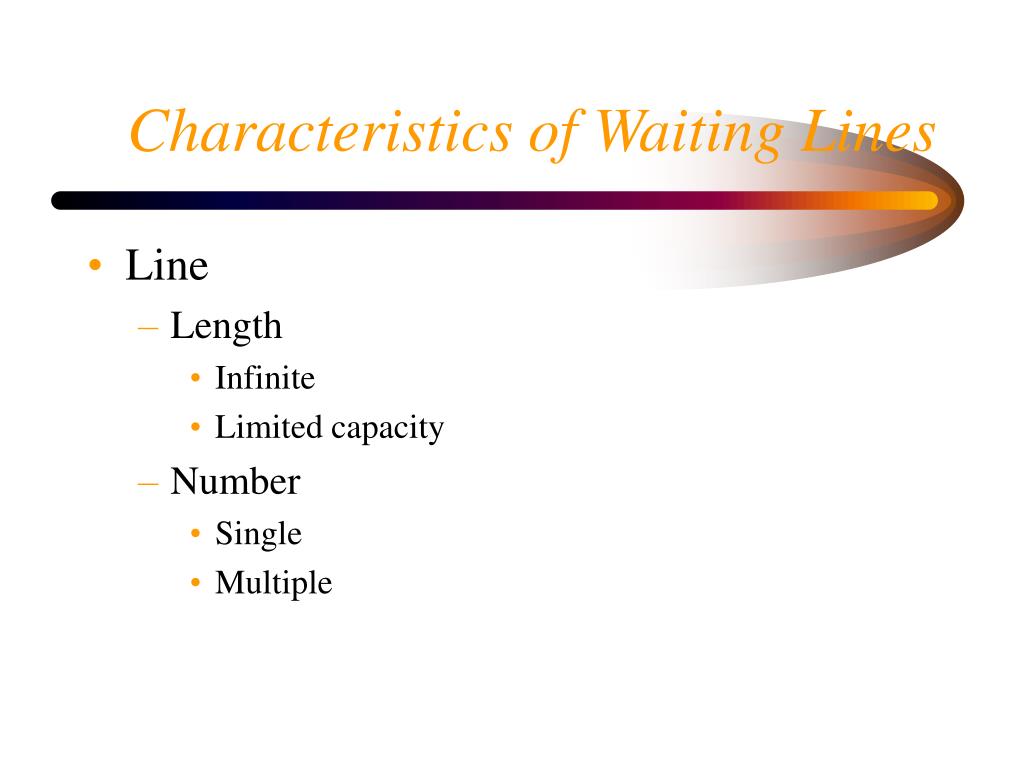 Characteristics of Waiting Lines

• Line
– Length
• Infinite
• Limited capacity
– Number
• Single
• Multiple